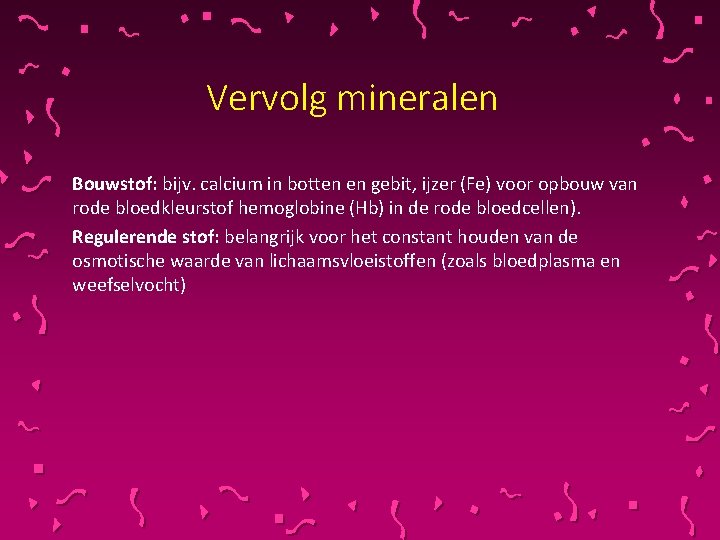 Vervolg mineralen

Bouwstof: bijv. calcium in botten en gebit, ijzer (Fe) voor opbouw van rode bloedkleurstof hemoglobine (Hb) in de rode bloedcellen).

Regulerende stof: belangrijk voor het constant houden van de osmotische waarde van lichaamsvloeistoffen (zoals bloedplasma en weefselvocht)